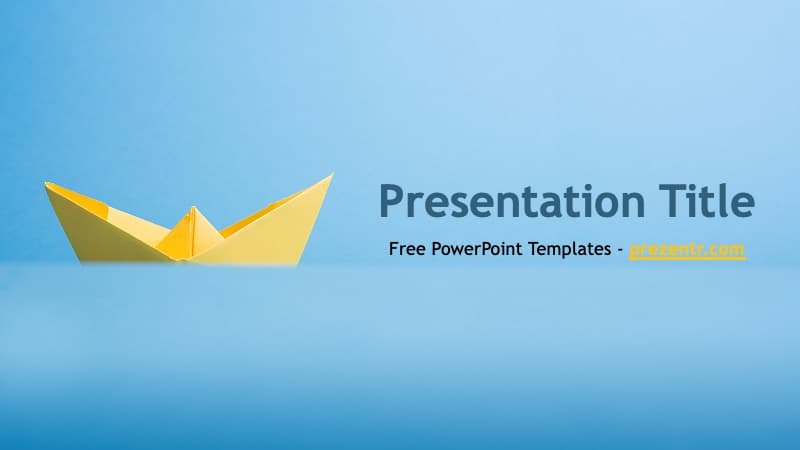 Presentation Title

Free PowerPoint Templates - prezentr.com